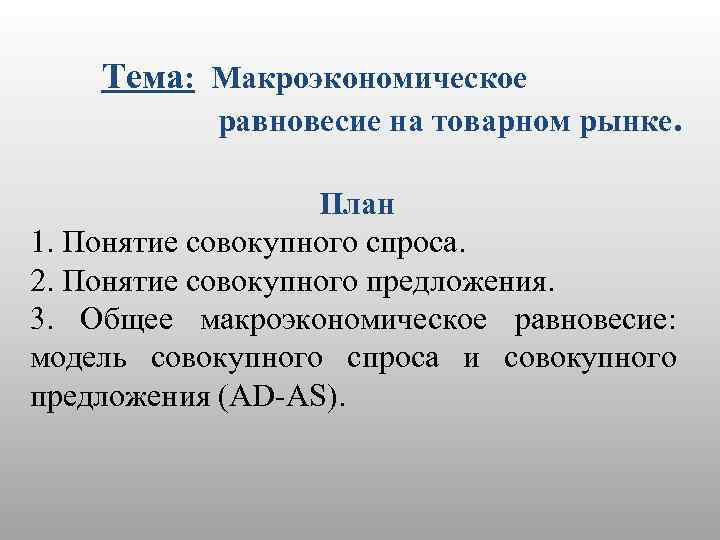 Тема: Макроэкономическое равновесие на товарном рынке.

План

1. Понятие совокупного спроса.

2. Понятие совокупного предложения.

3. Общее макроэкономическое равновесие: модель совокупного спроса и совокупного предложения (AD-AS).